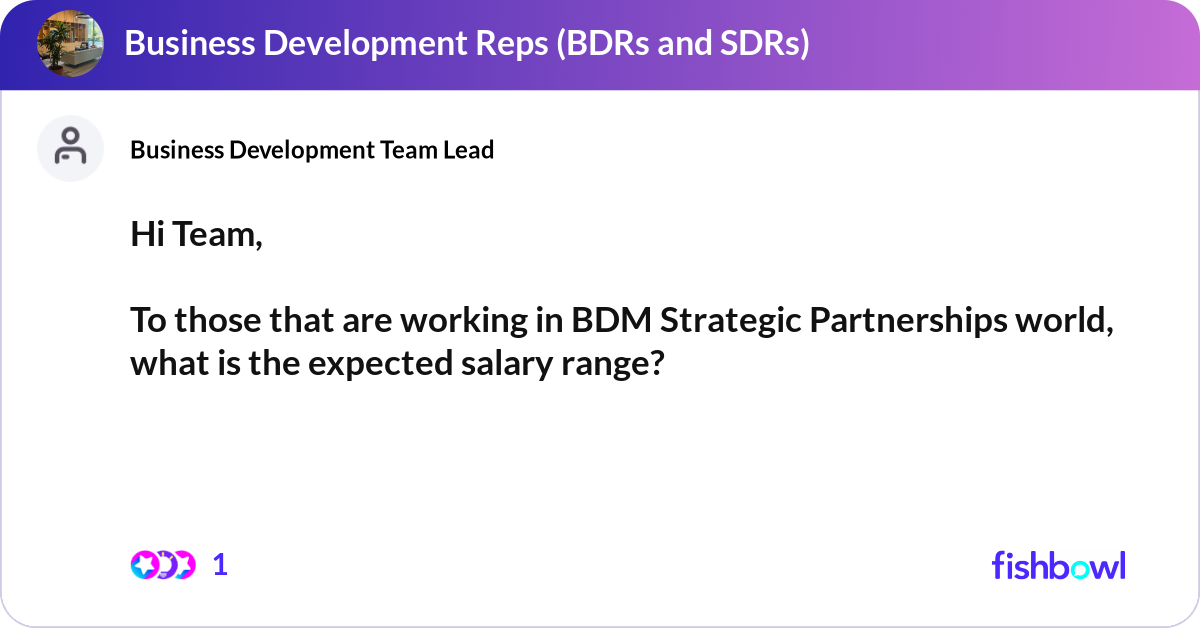 Business Development Reps (BDRs and SDRs)

Business Development Team Lead

Hi Team,

To those that are working in BDM Strategic Partnerships world, what is the expected salary range?

1

fishbowl